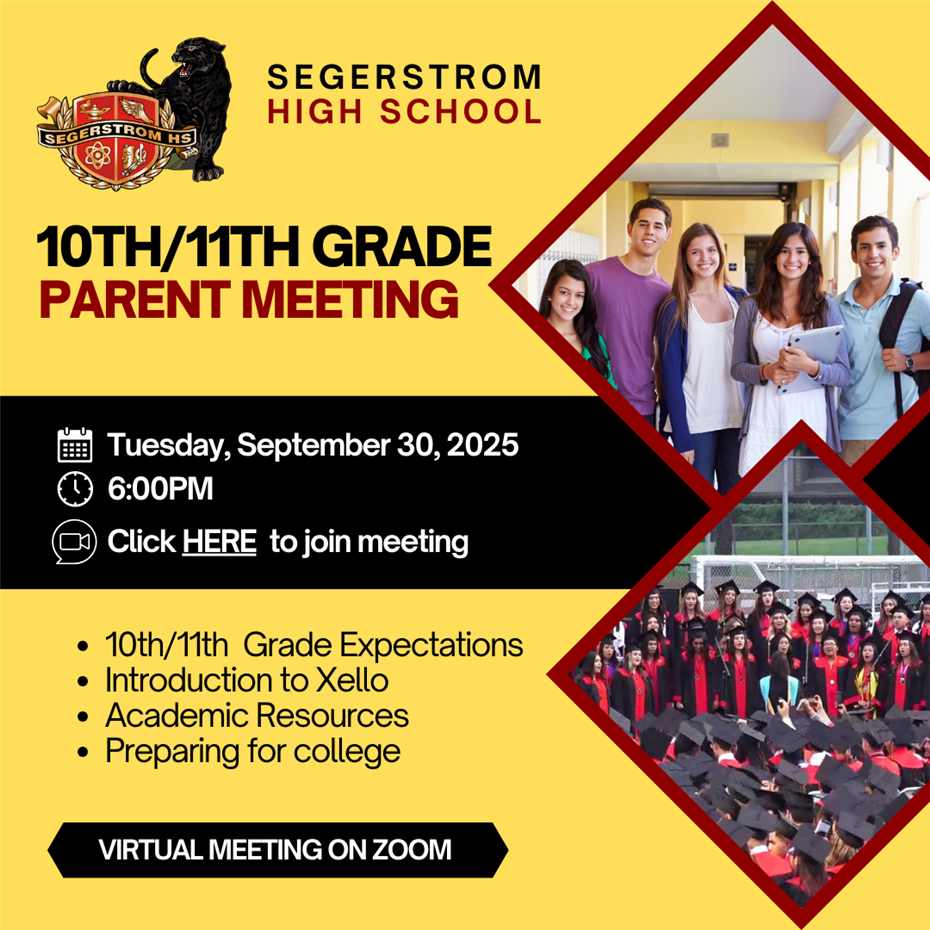 SEGERSTROM HS

SEGERSTROM
HIGH SCHOOL

10TH/11TH GRADE
PARENT MEETING

Tuesday, September 30, 2025
6:00PM
Click HERE to join meeting

- 10th/11th Grade Expectations
- Introduction to Xello
- Academic Resources
- Preparing for college

VIRTUAL MEETING ON ZOOM